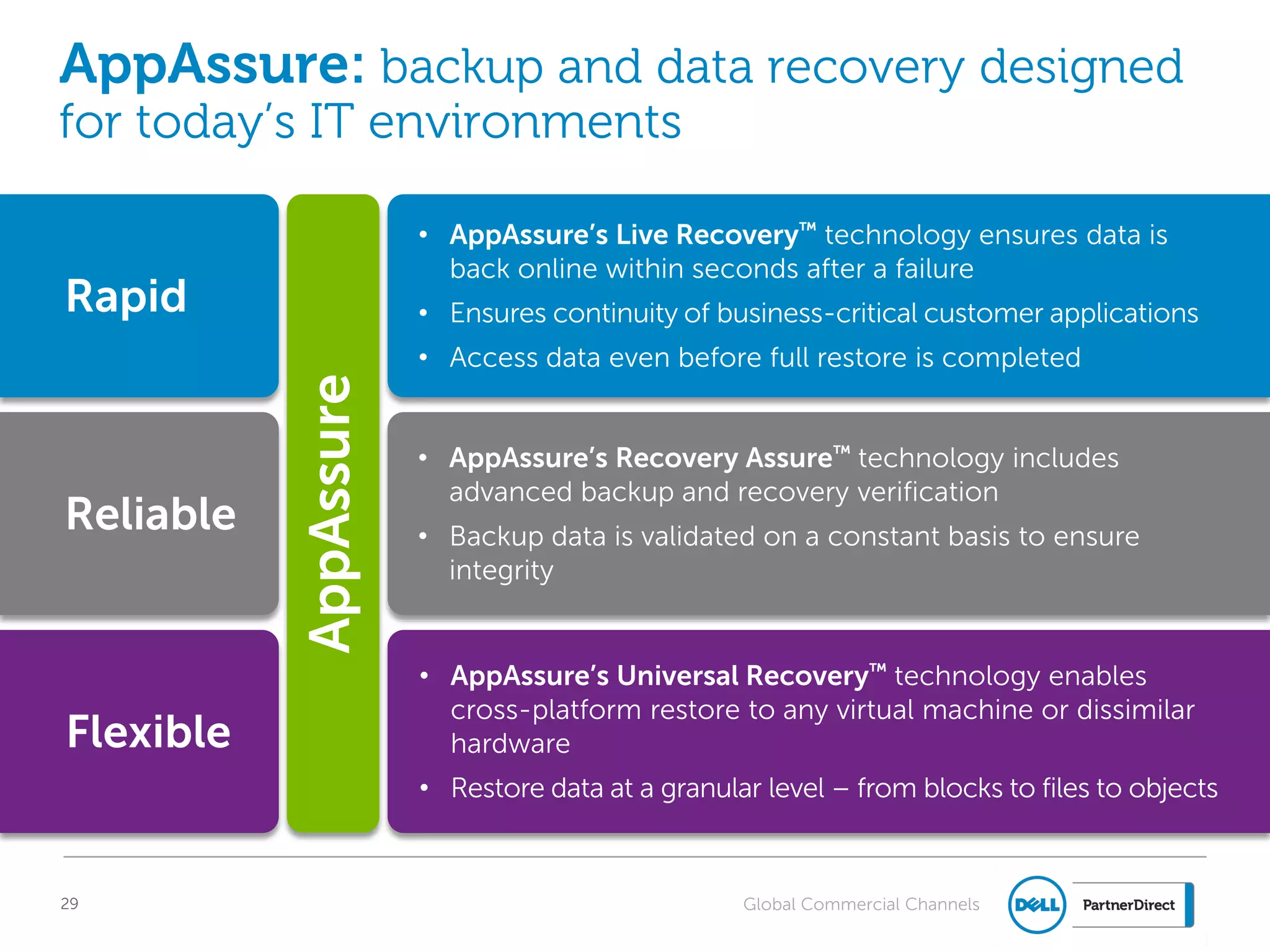 AppAssure: backup and data recovery designed for today's IT environments

Rapid

Reliable

Flexible

AppAssure

• AppAssure's Live Recovery™ technology ensures data is back online within seconds after a failure
• Ensures continuity of business-critical customer applications
• Access data even before full restore is completed

• AppAssure's Recovery Assure™ technology includes advanced backup and recovery verification
• Backup data is validated on a constant basis to ensure integrity

• AppAssure's Universal Recovery™ technology enables cross-platform restore to any virtual machine or dissimilar hardware
• Restore data at a granular level – from blocks to files to objects

29

Global Commercial Channels

DELL

PartnerDirect